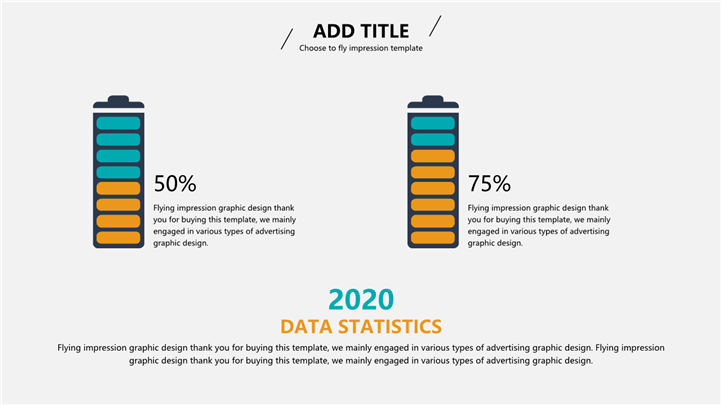 ADD TITLE
Choose to fly impression template

50%
Flying impression graphic design thank you for buying this template, we mainly engaged in various types of advertising graphic design.

75%
Flying impression graphic design thank you for buying this template, we mainly engaged in various types of advertising graphic design.

2020
DATA STATISTICS
Flying impression graphic design thank you for buying this template, we mainly engaged in various types of advertising graphic design. Flying impression graphic design thank you for buying this template, we mainly engaged in various types of advertising graphic design.